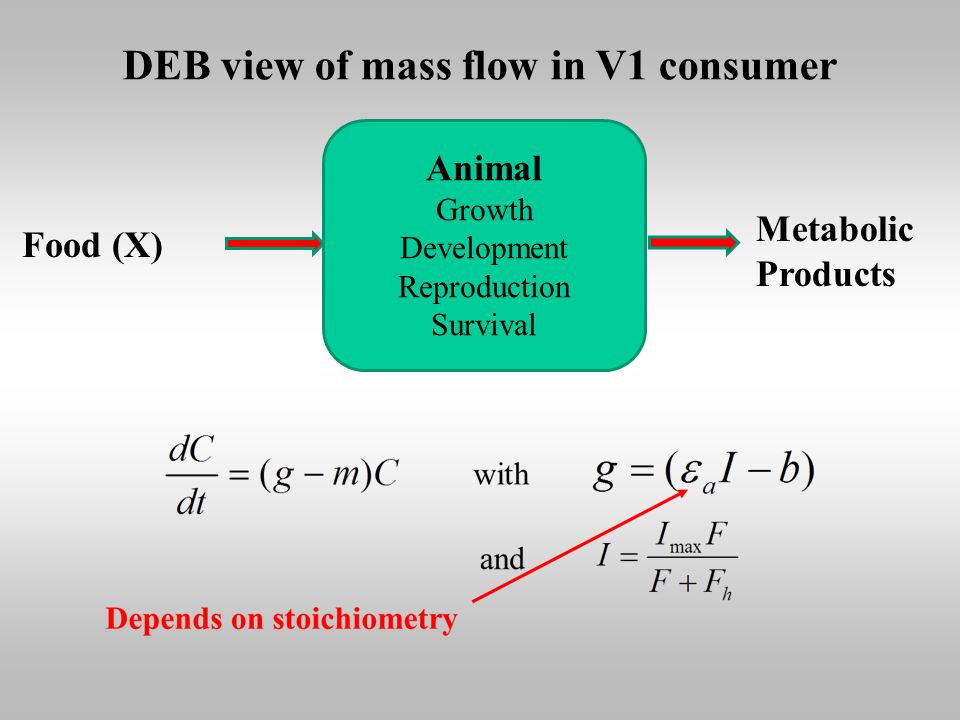 DEB view of mass flow in V1 consumer

Food (X)

Animal
Growth
Development
Reproduction
Survival

Metabolic Products

$\frac{dC}{dt} = (g - m)C$ with $g = (\varepsilon_a I - b)$

and $I = \frac{I_{\max} F}{F + F_h}$

Depends on stoichiometry